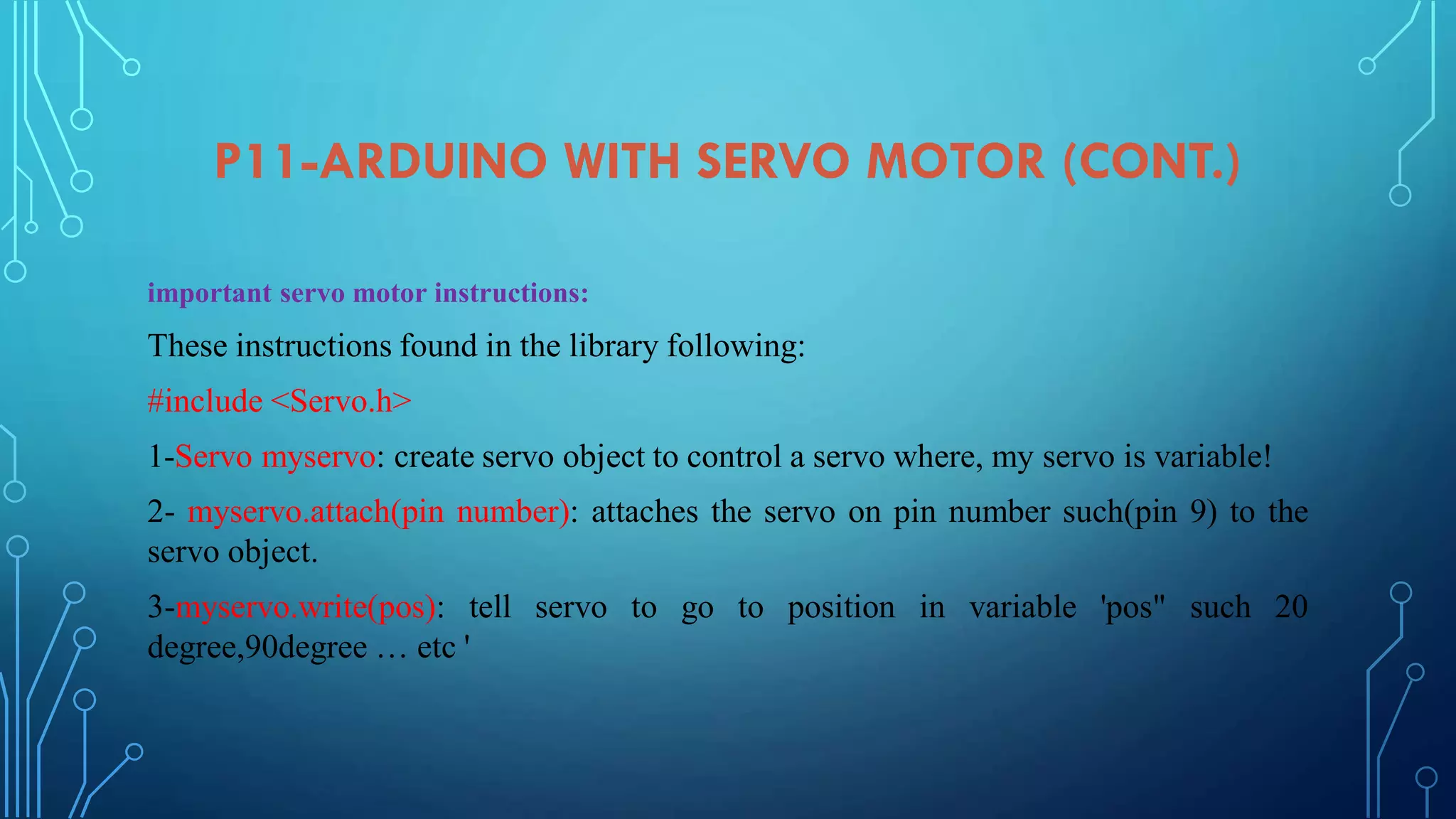 P11-ARDUINO WITH SERVO MOTOR (CONT.)

important servo motor instructions:

These instructions found in the library following:

#include <Servo.h>

1-Servo myservo: create servo object to control a servo where, my servo is variable!

2- myservo.attach(pin number): attaches the servo on pin number such(pin 9) to the servo object.

3-myservo.write(pos): tell servo to go to position in variable 'pos" such 20 degree,90degree … etc '